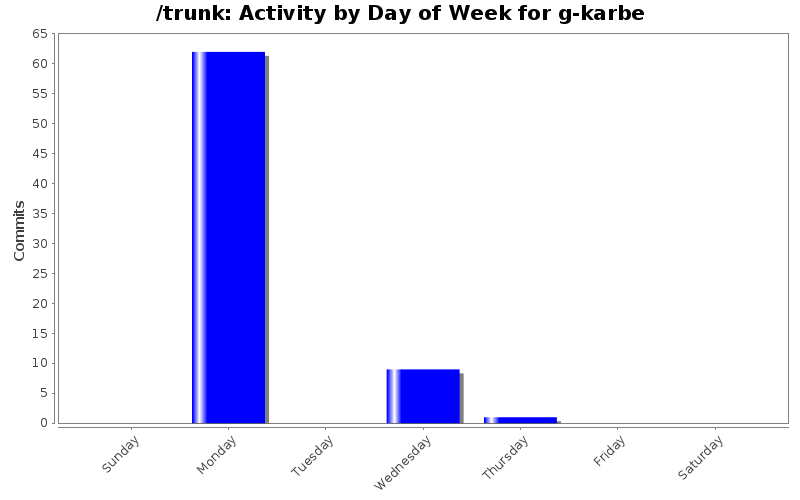 /trunk: Activity by Day of Week for g-karbe

Commits

65
60
55
50
45
40
35
30
25
20
15
10
5
0

Sunday
Monday
Tuesday
Wednesday
Thursday
Friday
Saturday